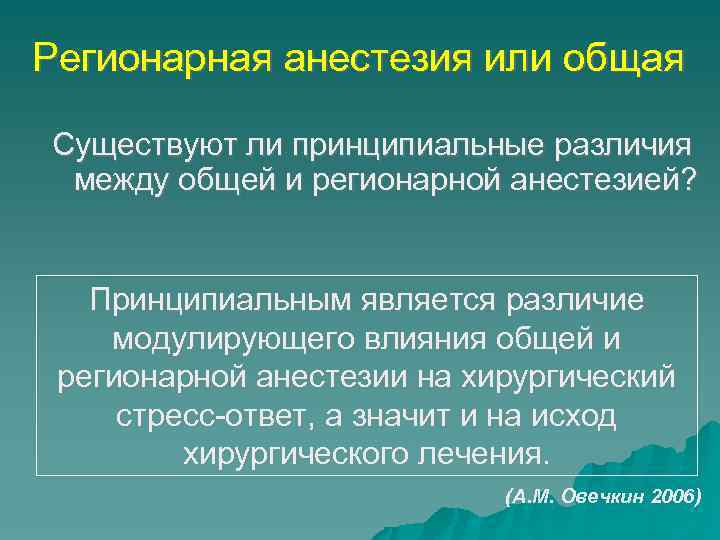 Регионарная анестезия или общая

Существуют ли принципиальные различия между общей и регионарной анестезией?

Принципиальным является различие модулирующего влияния общей и регионарной анестезии на хирургический стресс-ответ, а значит и на исход хирургического лечения.

(А.М. Овечкин 2006)